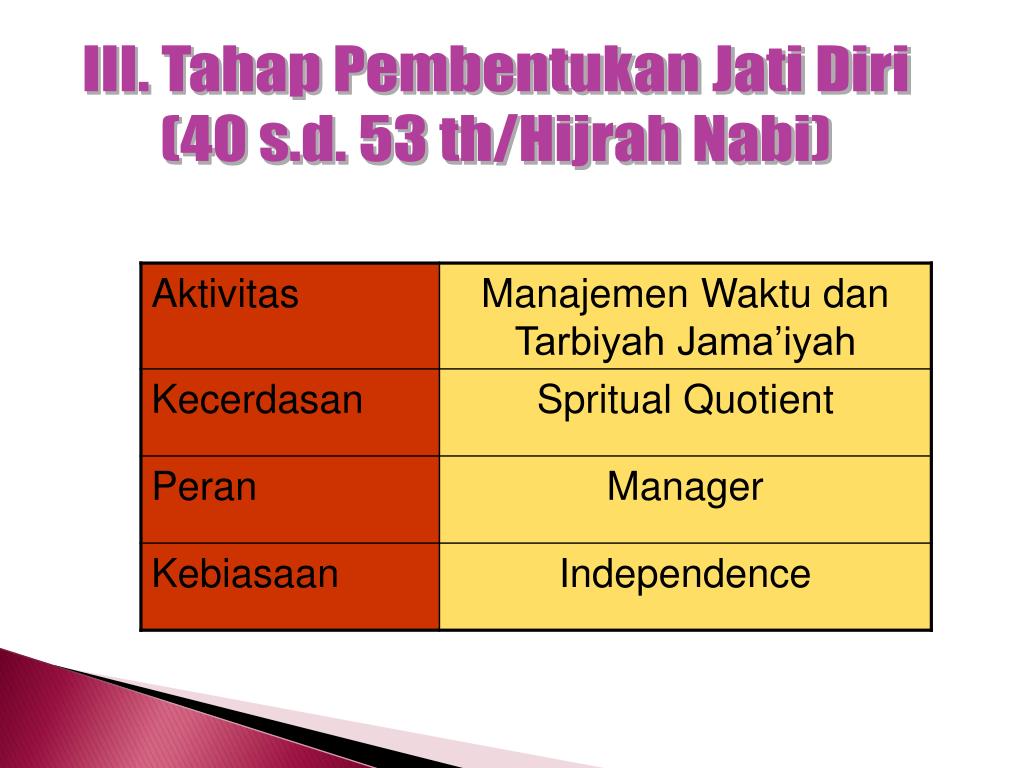 III. Tahap Pembentukan Jati Diri
(40 s.d. 53 th/Hijrah Nabi)

| Aktivitas | Manajemen Waktu dan Tarbiyah Jama’iyah |
|---|---|
| Kecerdasan | Spritual Quotient |
| Peran | Manager |
| Kebiasaan | Independence |